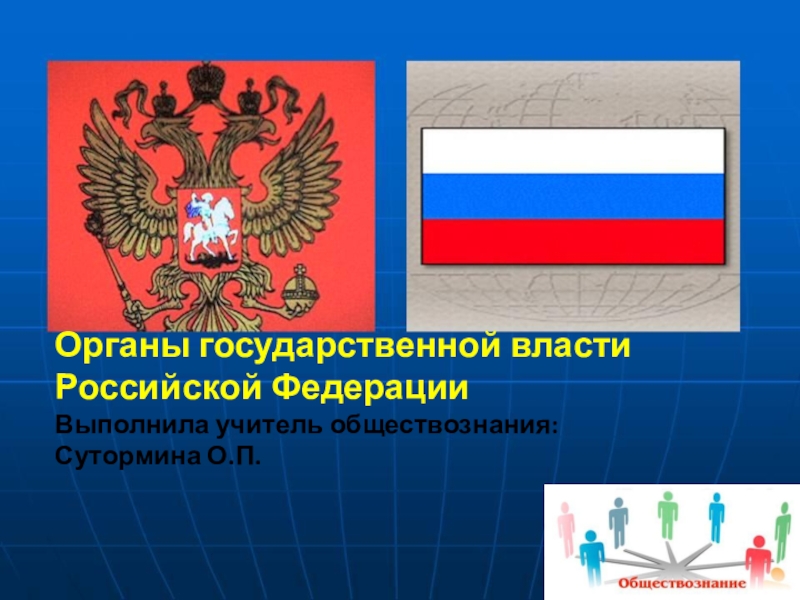 Органы государственной власти Российской Федерации

Выполнила учитель обществознания: Сутормина О.П.

Обществознание